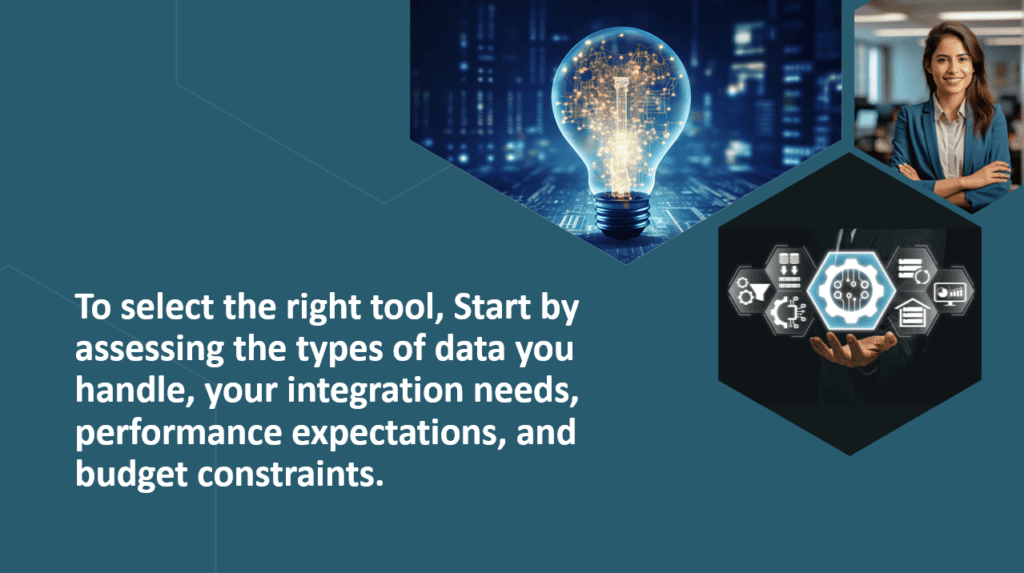 To select the right tool, Start by assessing the types of data you handle, your integration needs, performance expectations, and budget constraints.